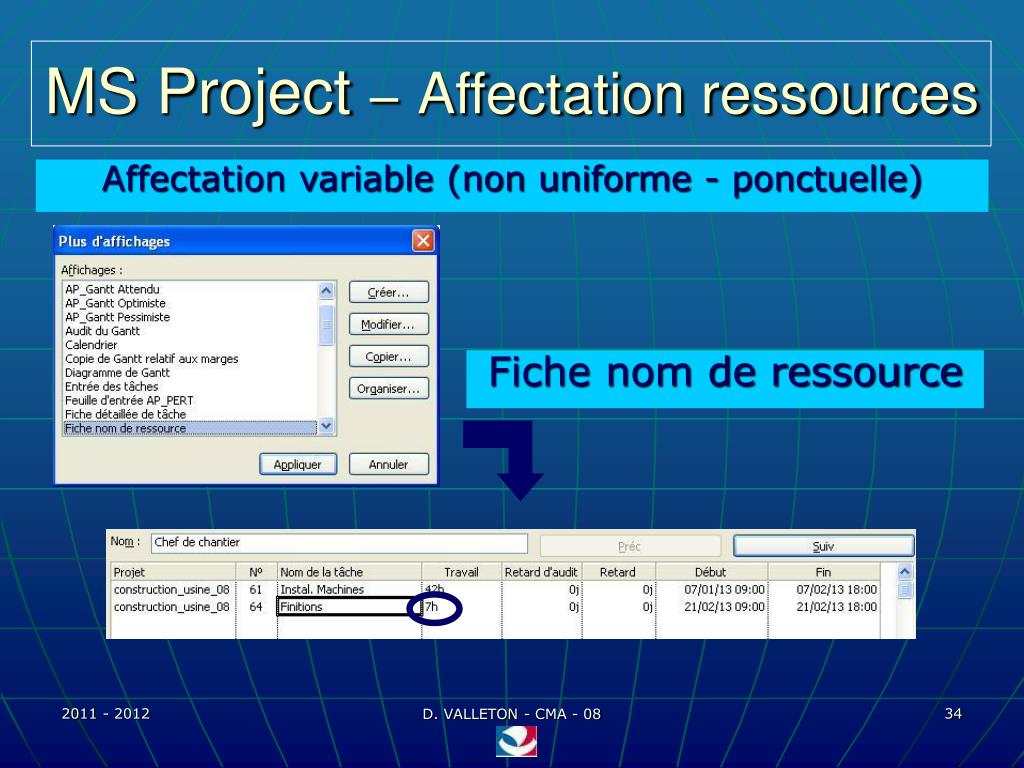 MS Project – Affectation ressources

Affectation variable (non uniforme - ponctuelle)

Plus d'affichages

Affichages :

AP_Gantt Attendu
AP_Gantt Optimiste
AP_Gantt Pessimiste
Audit du Gantt
Calendrier
Copie de Gantt relatif aux marges
Diagramme de Gantt
Entrée des tâches
Feuille d'entrée AP_PERT
Fiche détaillée de tâche
Fiche nom de ressource

Créer...
Modifier...
Copier...
Organiser...

Appliquer
Annuler

Fiche nom de ressource

Nom : Chef de chantier
Préc
Suiv

| Projet | N° | Nom de la tâche | Travail | Retard d'audit | Retard | Début | Fin |
|---|---|---|---|---|---|---|---|
| construction_usine_08 | 61 | Instal. Machines | 42h | 0j | 0j | 07/01/13 09:00 | 07/02/13 18:00 |
| construction_usine_08 | 64 | Finitions | 7h | 0j | 0j | 21/02/13 09:00 | 21/02/13 18:00 |

2011 - 2012
D. VALLETON - CMA - 08
34